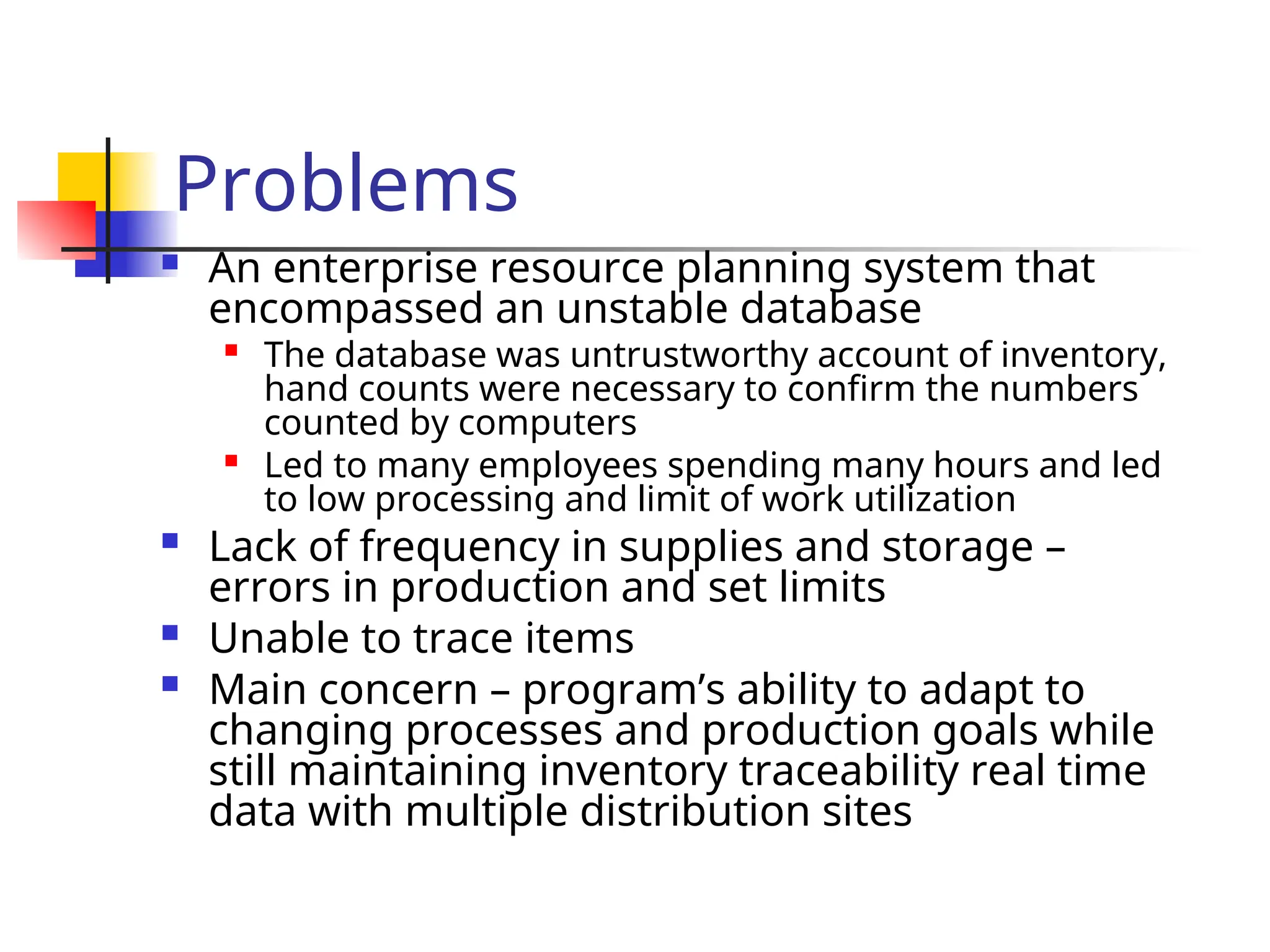 Problems

An enterprise resource planning system that encompassed an unstable database

The database was untrustworthy account of inventory, hand counts were necessary to confirm the numbers counted by computers

Led to many employees spending many hours and led to low processing and limit of work utilization

Lack of frequency in supplies and storage – errors in production and set limits

Unable to trace items

Main concern – program’s ability to adapt to changing processes and production goals while still maintaining inventory traceability real time data with multiple distribution sites